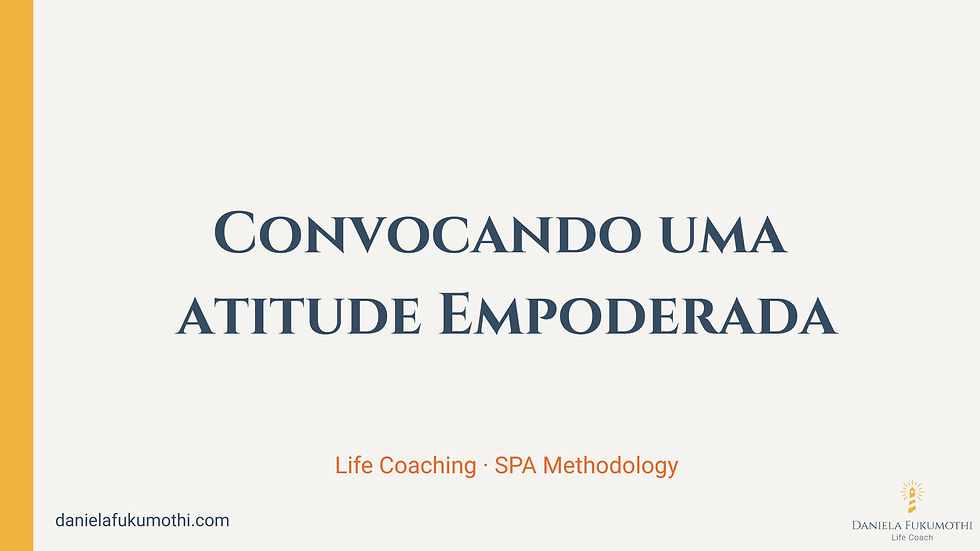 Convocando uma atitude Empoderada

Life Coaching · SPA Methodology

danielafukumothi.com

Daniela Fukumothi
Life Coach